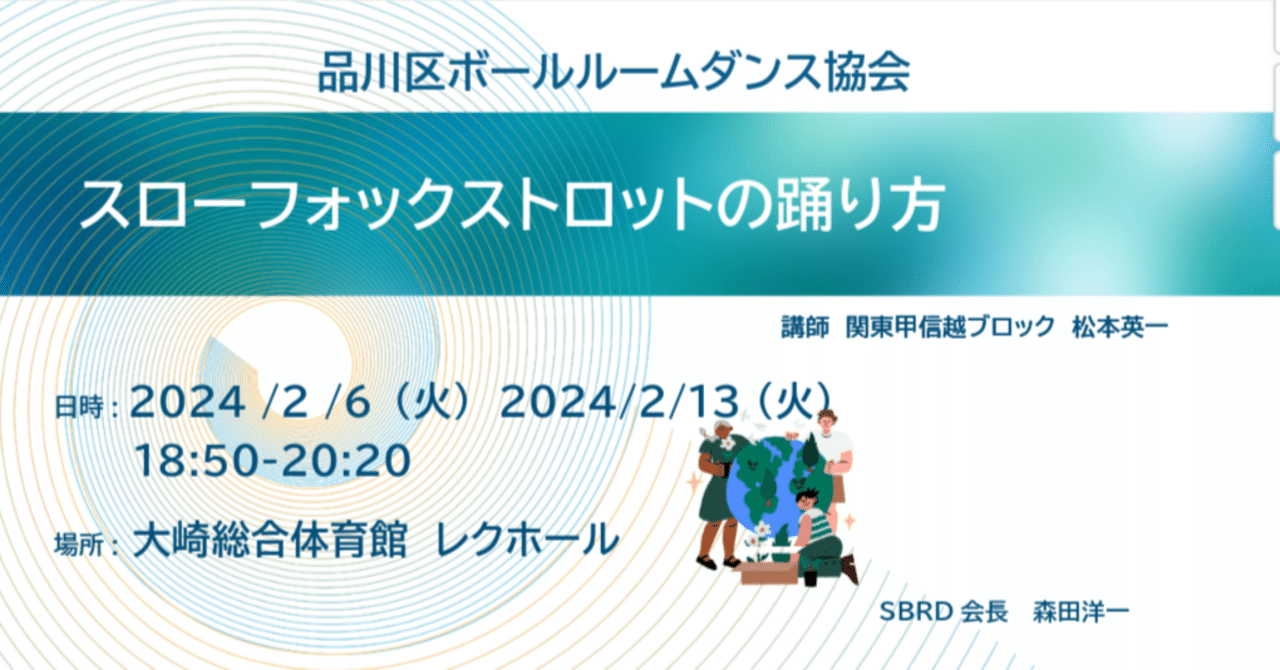 品川区ボールルームダンス協会

スローフォックストロットの踊り方

講師　関東甲信越ブロック　松本英一

日時：2024 /2 /6（火）2024/2/13（火）
18:50-20:20

場所：大崎総合体育館　レクホール

SBRD 会長　森田洋一